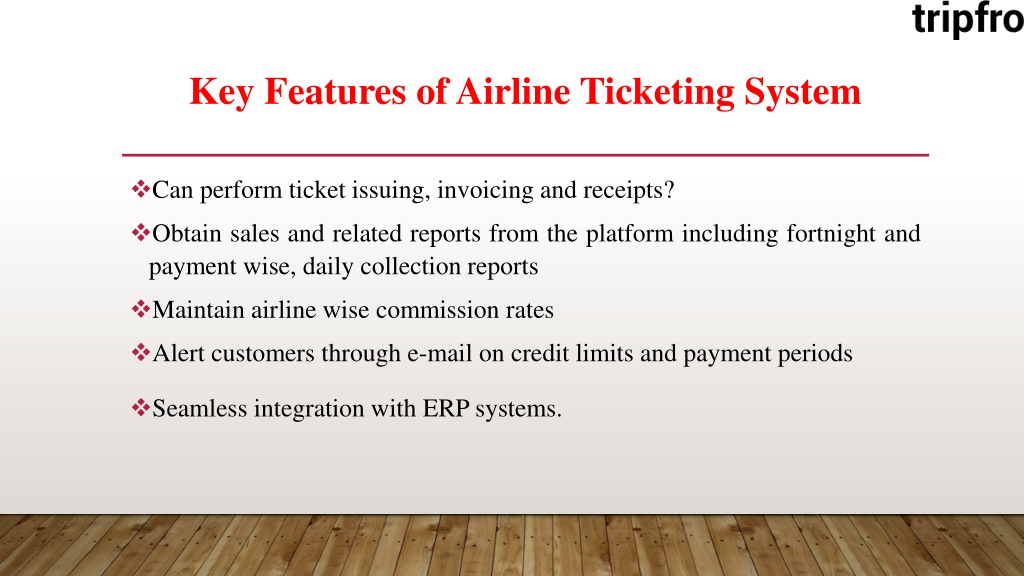 tripfro

Key Features of Airline Ticketing System

❖Can perform ticket issuing, invoicing and receipts?

❖Obtain sales and related reports from the platform including fortnight and payment wise, daily collection reports

❖Maintain airline wise commission rates

❖Alert customers through e-mail on credit limits and payment periods

❖Seamless integration with ERP systems.